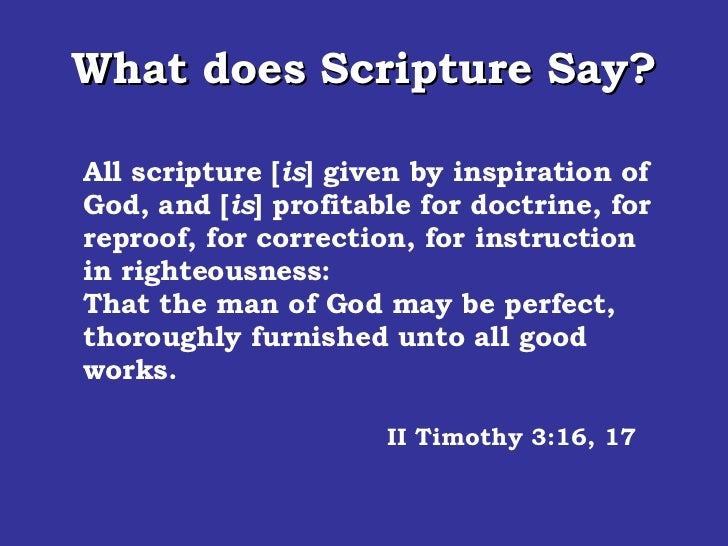 What does Scripture Say?

All scripture [is] given by inspiration of God, and [is] profitable for doctrine, for reproof, for correction, for instruction in righteousness:
That the man of God may be perfect, thoroughly furnished unto all good works.

II Timothy 3:16, 17